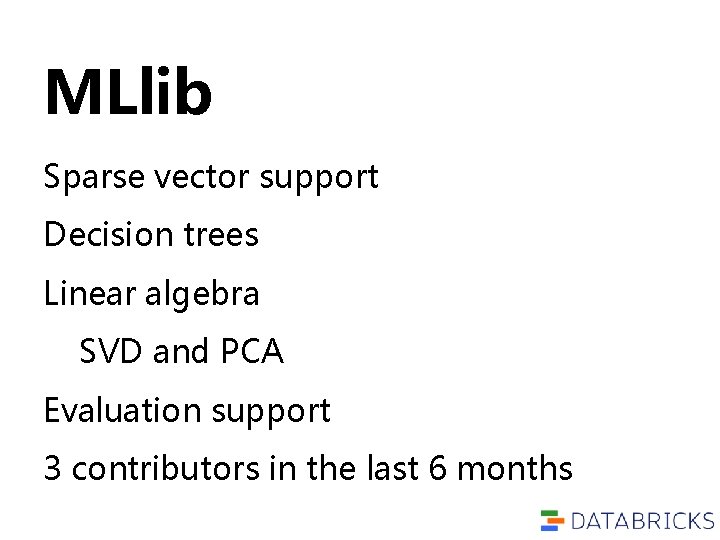 MLlib

Sparse vector support

Decision trees

Linear algebra

SVD and PCA

Evaluation support

3 contributors in the last 6 months

DATABRICKS